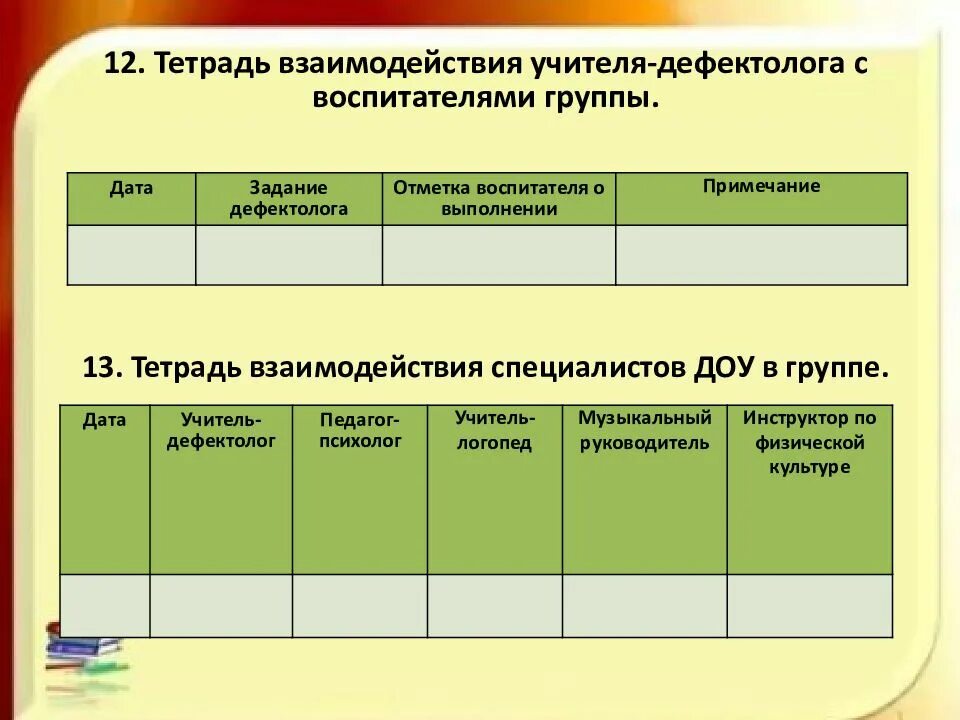 12. Тетрадь взаимодействия учителя-дефектолога с воспитателями группы.

| Дата | Задание дефектолога | Отметка воспитателя о выполнении | Примечание |
|---|---|---|---|
| | | | |

13. Тетрадь взаимодействия специалистов ДОУ в группе.

| Дата | Учитель-дефектолог | Педагог-психолог | Учитель-логопед | Музыкальный руководитель | Инструктор по физической культуре |
|---|---|---|---|---|---|
| | | | | | |